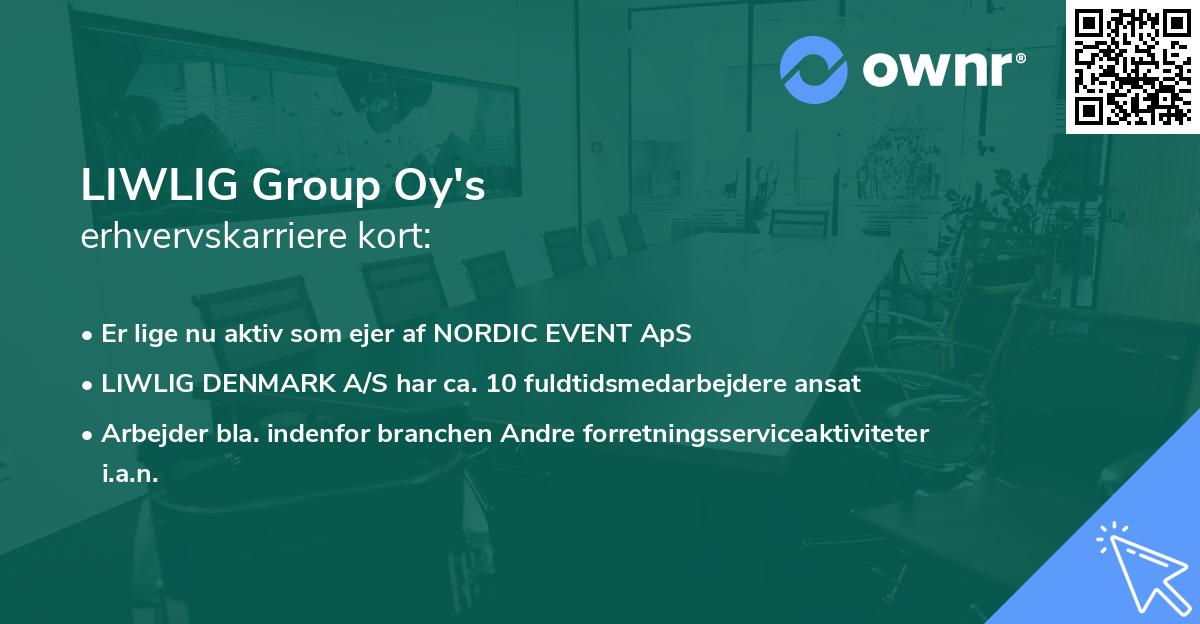 ownr®

LIWLIG Group Oy's
erhvervskarriere kort:

• Er lige nu aktiv som ejer af NORDIC EVENT ApS
• LIWLIG DENMARK A/S har ca. 10 fuldtidsmedarbejdere ansat
• Arbejder bla. indenfor branchen Andre forretningsserviceaktiviteter i.a.n.